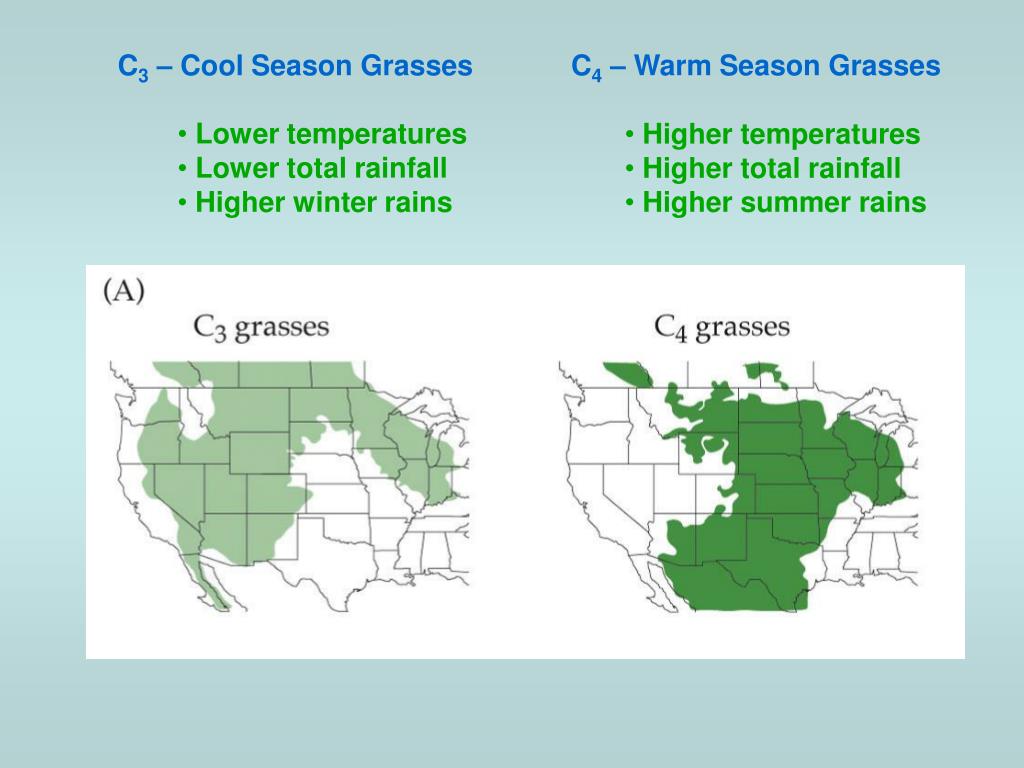 $C_3$ – Cool Season Grasses

• Lower temperatures
• Lower total rainfall
• Higher winter rains

$C_4$ – Warm Season Grasses

• Higher temperatures
• Higher total rainfall
• Higher summer rains

(A)

$C_3$ grasses

$C_4$ grasses